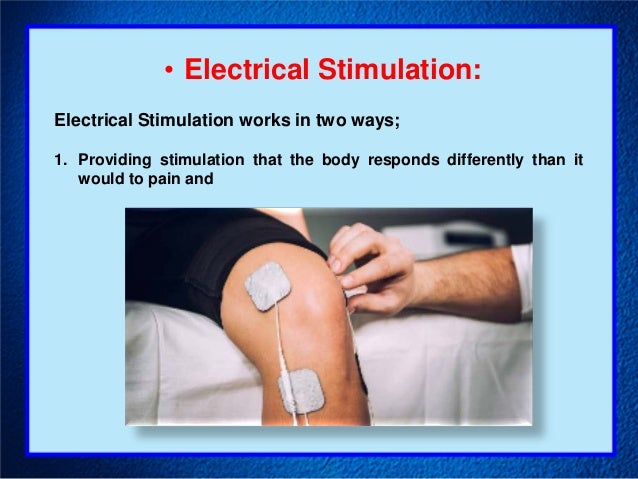 • Electrical Stimulation:

Electrical Stimulation works in two ways;

1. Providing stimulation that the body responds differently than it would to pain and